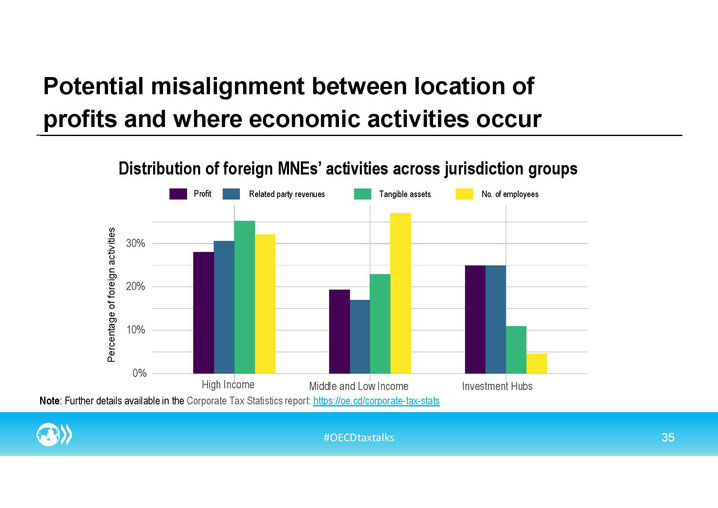 Potential misalignment between location of profits and where economic activities occur

Distribution of foreign MNEs' activities across jurisdiction groups

Profit
Related party revenues
Tangible assets
No. of employees

Percentage of foreign activities

30%
20%
10%
0%

High Income
Middle and Low Income
Investment Hubs

Note: Further details available in the Corporate Tax Statistics report: https://oe.cd/corporate-tax-stats

#OECDtaxtalks

35